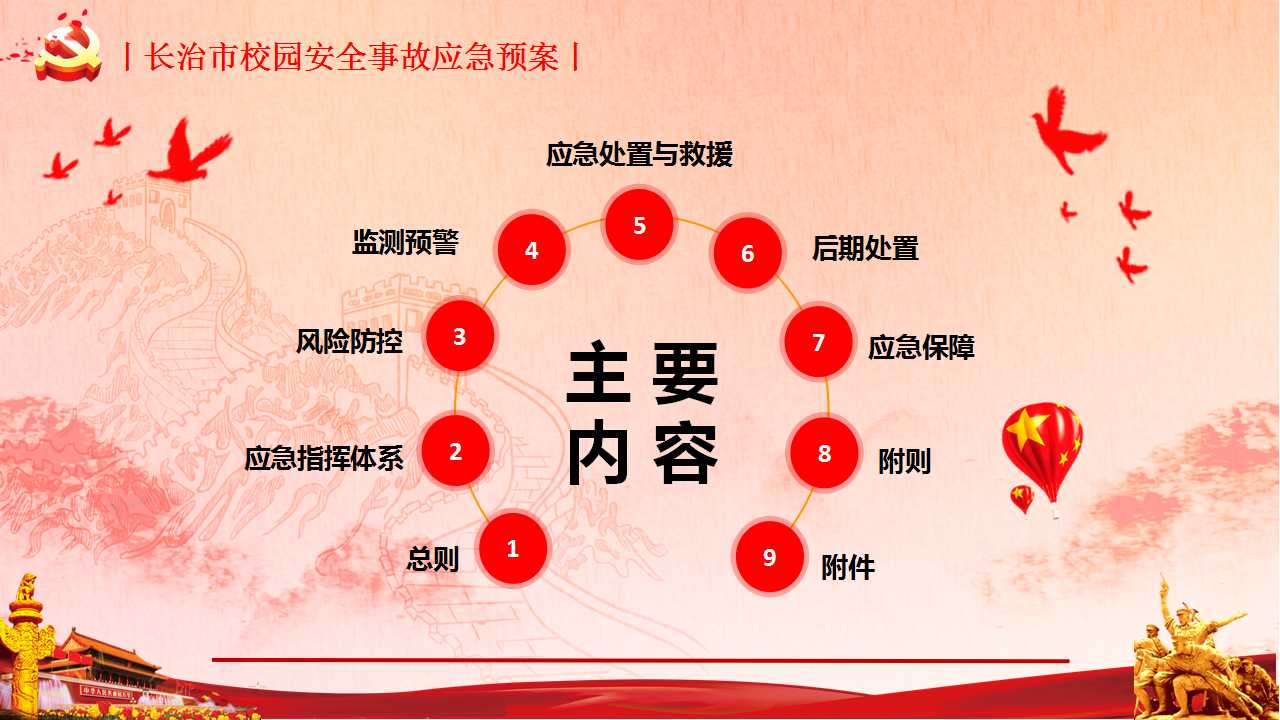 丨长治市校园安全事故应急预案丨

主要内容

1 总则

2 应急指挥体系

3 风险防控

4 监测预警

5 应急处置与救援

6 后期处置

7 应急保障

8 附则

9 附件